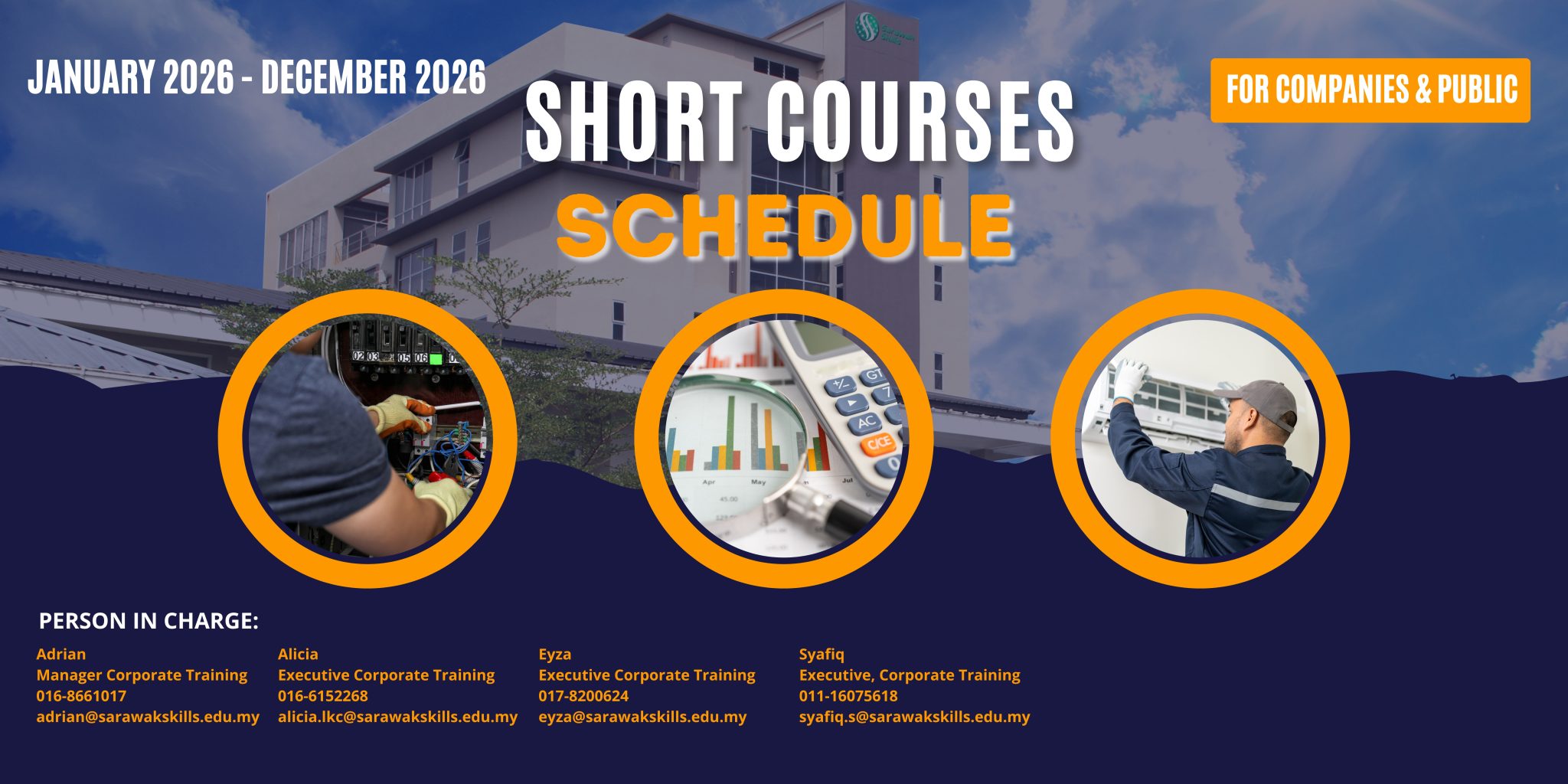 JANUARY 2026 - DECEMBER 2026

SHORT COURSES

SCHEDULE

FOR COMPANIES & PUBLIC

PERSON IN CHARGE:

Adrian
Manager Corporate Training
016-8661017
adrian@sarawakskills.edu.my

Alicia
Executive Corporate Training
016-6152268
alicia.lkc@sarawakskills.edu.my

Eyza
Executive Corporate Training
017-8200624
eyza@sarawakskills.edu.my

Syafiq
Executive, Corporate Training
011-16075618
syafiq.s@sarawakskills.edu.my